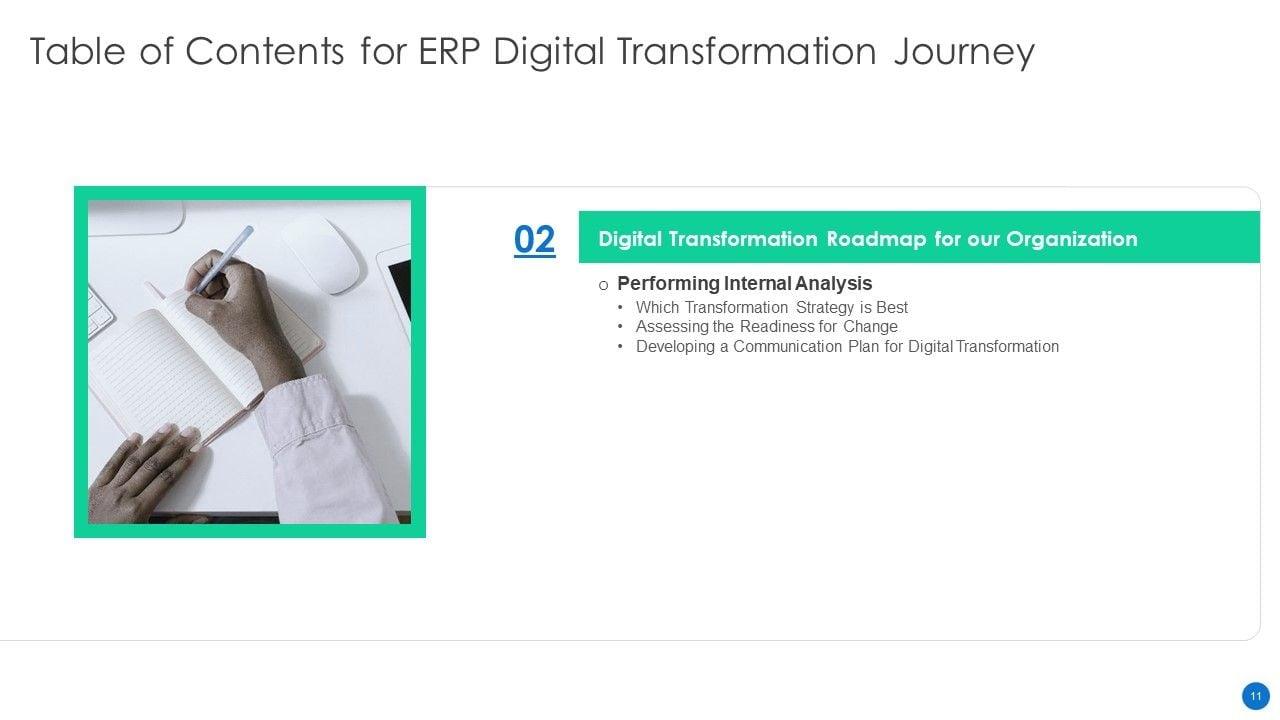 Table of Contents for ERP Digital Transformation Journey

02

Digital Transformation Roadmap for our Organization

o Performing Internal Analysis
• Which Transformation Strategy is Best
• Assessing the Readiness for Change
• Developing a Communication Plan for Digital Transformation

11